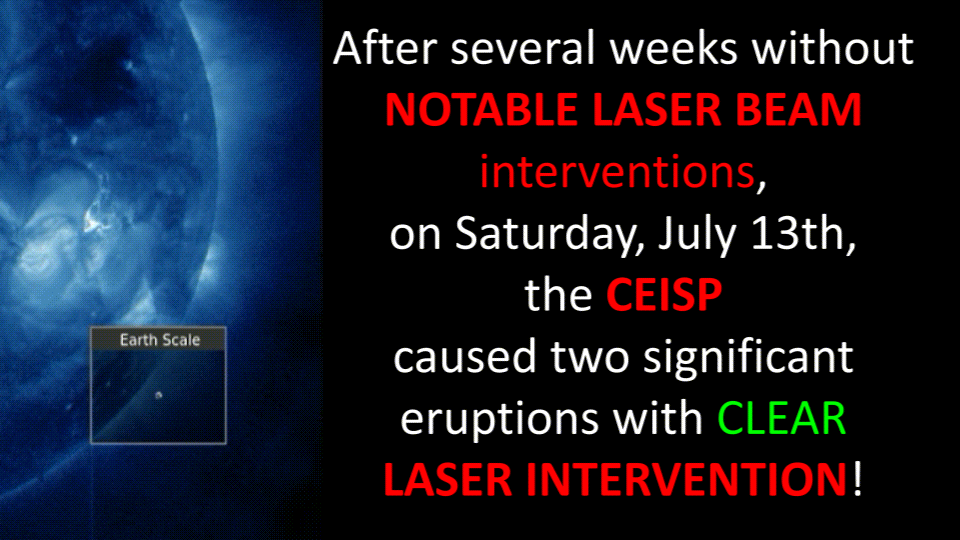 Earth Scale

After several weeks without NOTABLE LASER BEAM interventions, on Saturday, July 13th, the CEISP caused two significant eruptions with CLEAR LASER INTERVENTION!